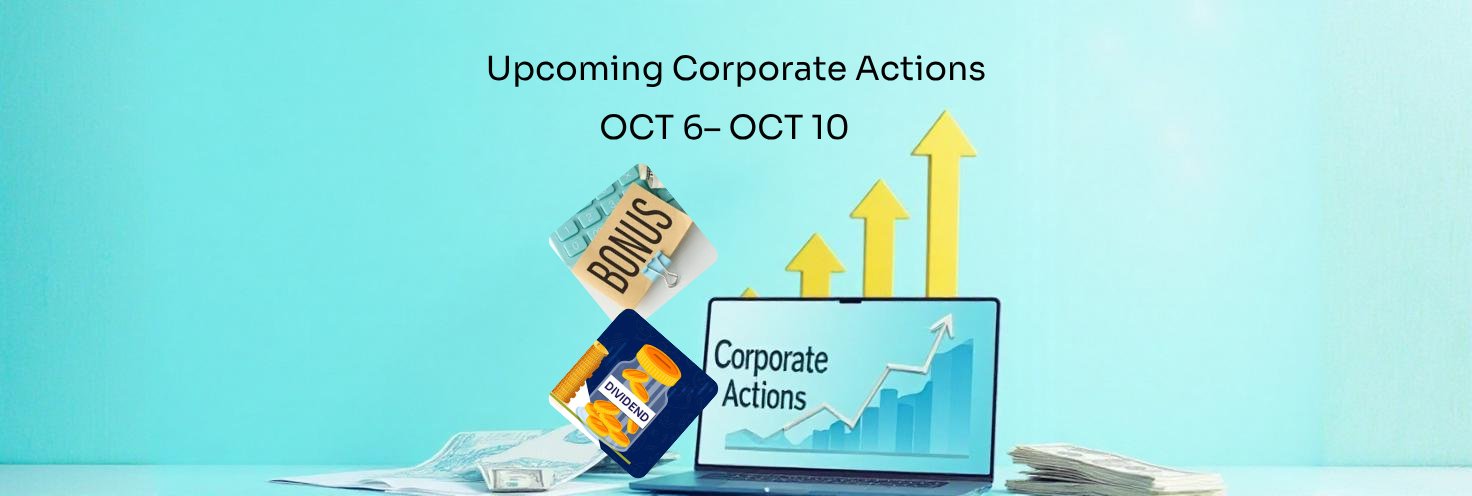 Upcoming Corporate Actions
OCT 6– OCT 10

BONUS

DIVIDEND

Corporate Actions